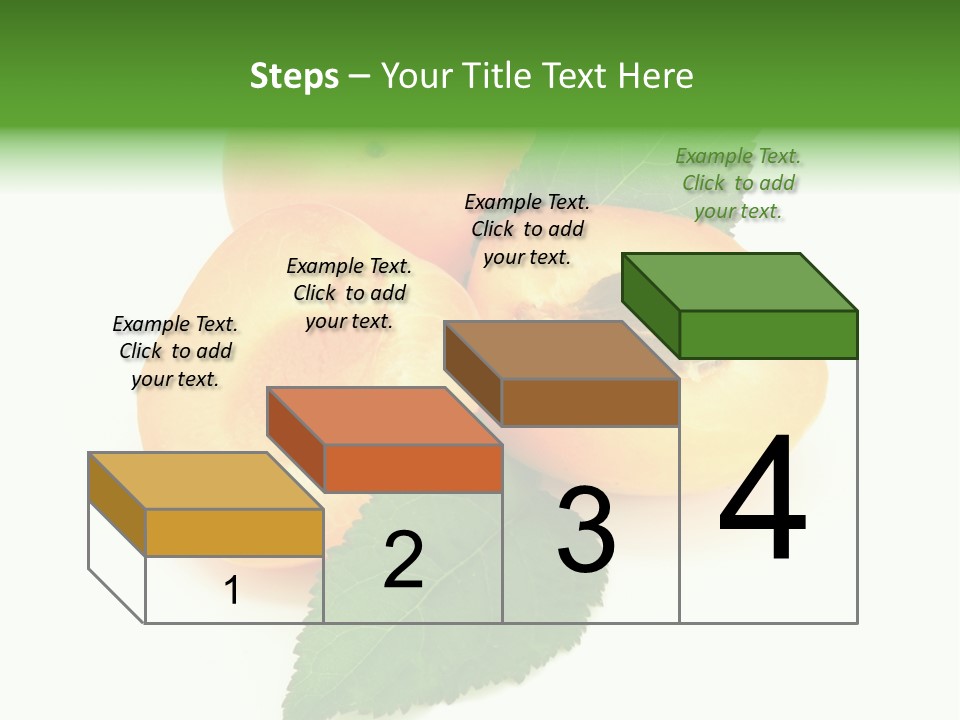 Steps – Your Title Text Here

Example Text. Click to add your text.

Example Text. Click to add your text.

Example Text. Click to add your text.

Example Text. Click to add your text.

1

2

3

4